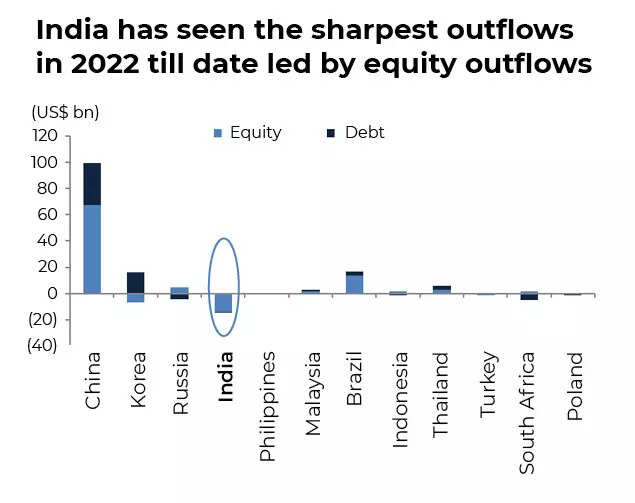 India has seen the sharpest outflows in 2022 till date led by equity outflows

(US$ bn)

Equity Debt

120
100
80
60
40
20
0
(20)
(40)

China
Korea
Russia
India
Philippines
Malaysia
Brazil
Indonesia
Thailand
Turkey
South Africa
Poland